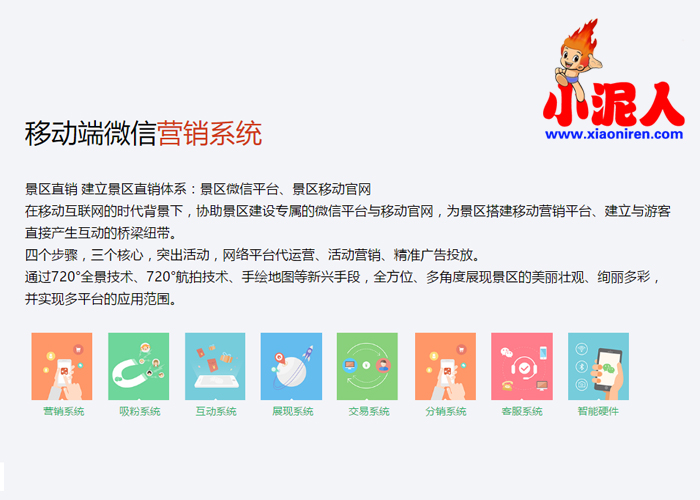 小泥人
www.xiaoniren.com

移动端微信营销系统

景区直销 建立景区直销体系：景区微信平台、景区移动官网
在移动互联网的时代背景下，协助景区建设专属的微信平台与移动官网，为景区搭建移动营销平台、建立与游客直接产生互动的桥梁纽带。
四个步骤，三个核心，突出活动，网络平台代运营、活动营销、精准广告投放。
通过720°全景技术、720°航拍技术、手绘地图等新兴手段，全方位、多角度展现景区的美丽壮观、绚丽多彩，并实现多平台的应用范围。

营销系统
吸粉系统
互动系统
展现系统
交易系统
分销系统
客服系统
智能硬件